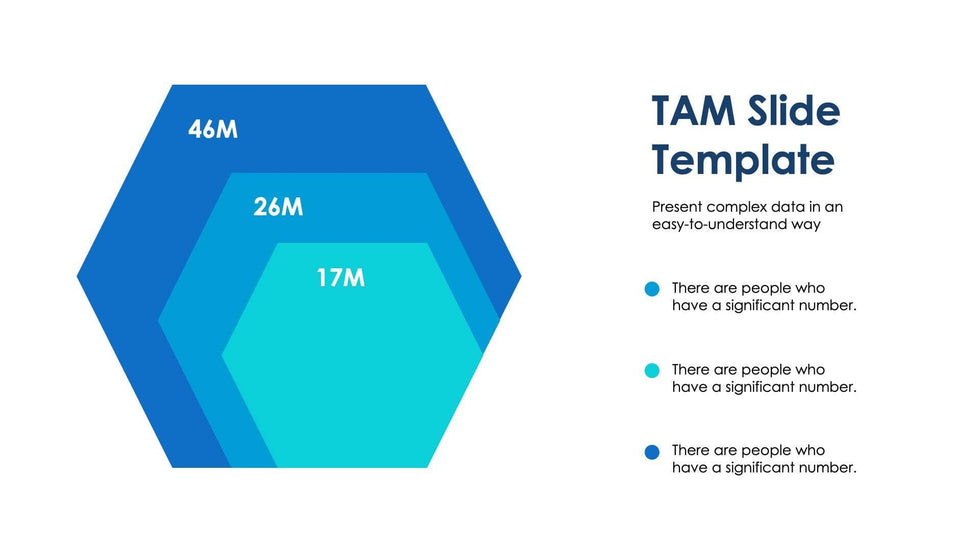 46M

26M

17M

TAM Slide Template

Present complex data in an easy-to-understand way

There are people who have a significant number.

There are people who have a significant number.

There are people who have a significant number.